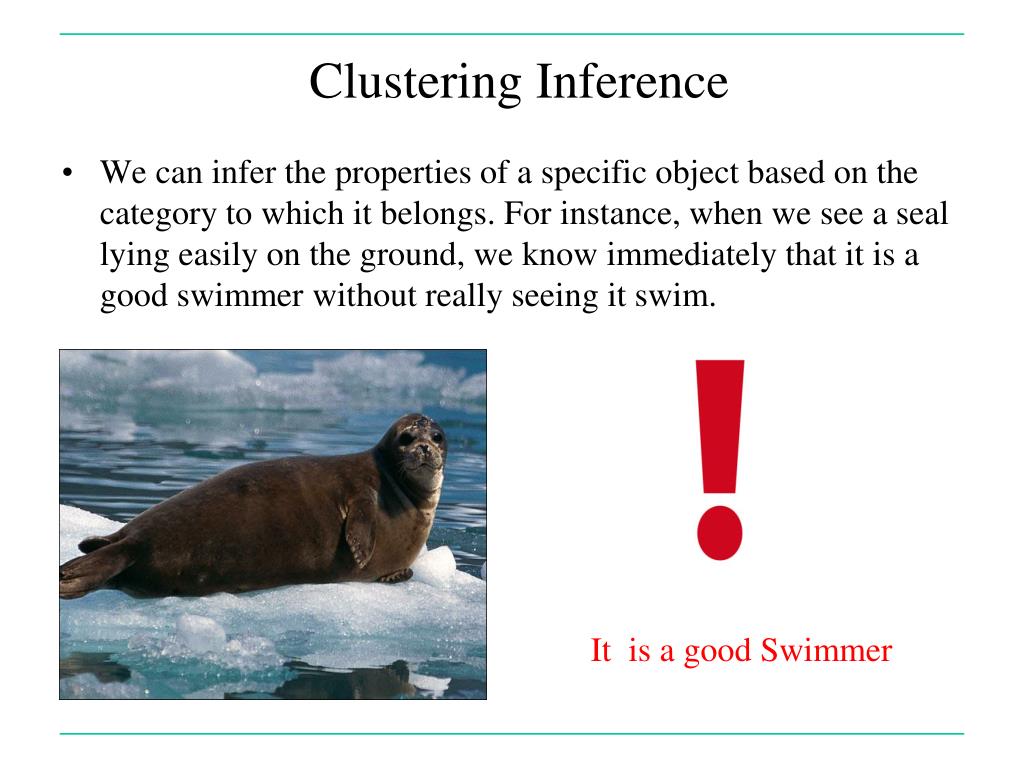 Clustering Inference

• We can infer the properties of a specific object based on the category to which it belongs. For instance, when we see a seal lying easily on the ground, we know immediately that it is a good swimmer without really seeing it swim.

!

It is a good Swimmer